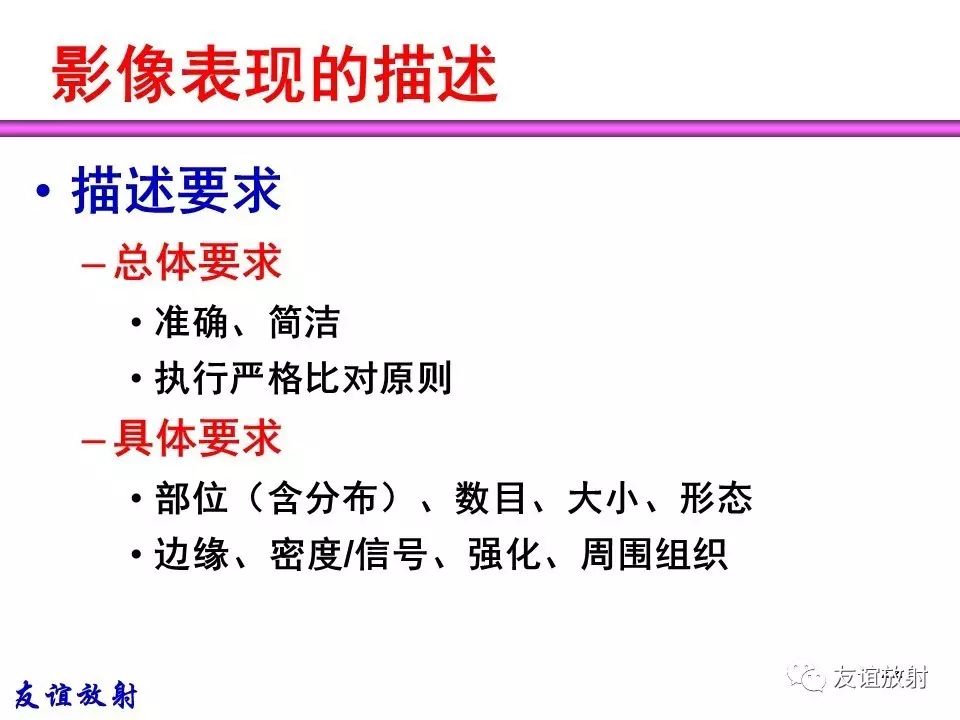 影像表现的描述

• 描述要求

– 总体要求

• 准确、简洁

• 执行严格比对原则

– 具体要求

• 部位（含分布）、数目、大小、形态

• 边缘、密度/信号、强化、周围组织

友谊放射

友谊放射